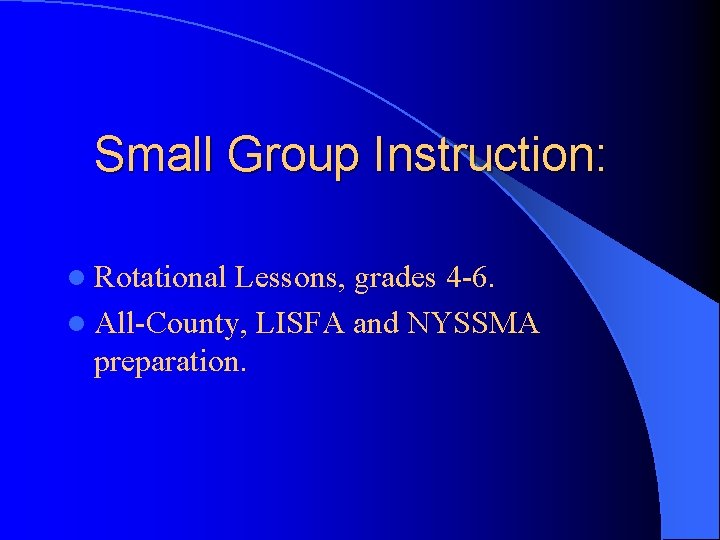 Small Group Instruction:

• Rotational Lessons, grades 4-6.
• All-County, LISFA and NYSSMA preparation.